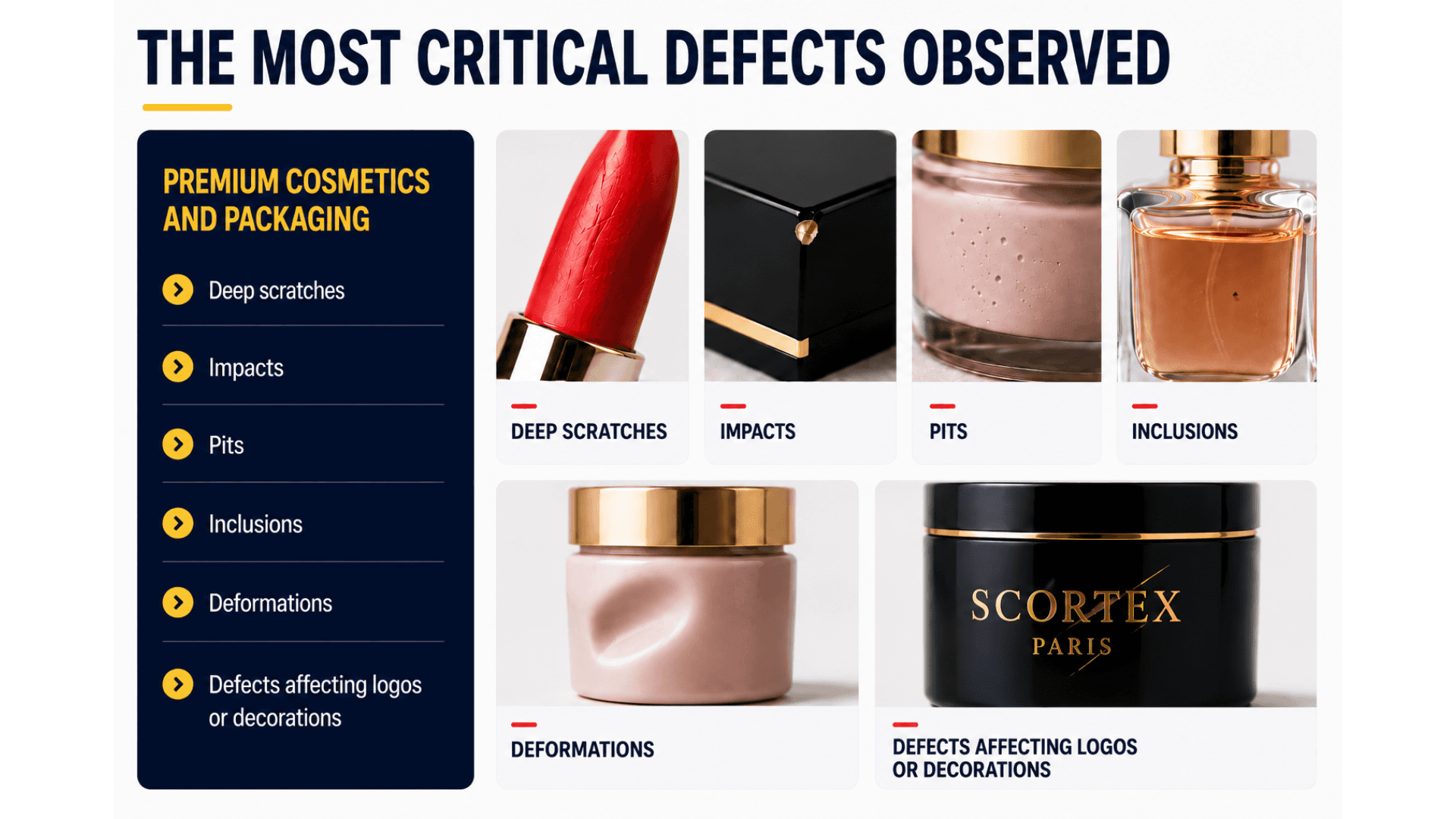 THE MOST CRITICAL DEFECTS OBSERVED

PREMIUM COSMETICS AND PACKAGING

Deep scratches

Impacts

Pits

Inclusions

Deformations

Defects affecting logos or decorations

DEEP SCRATCHES

IMPACTS

PITS

INCLUSIONS

DEFORMATIONS

SCORTEX
PARIS

DEFECTS AFFECTING LOGOS OR DECORATIONS